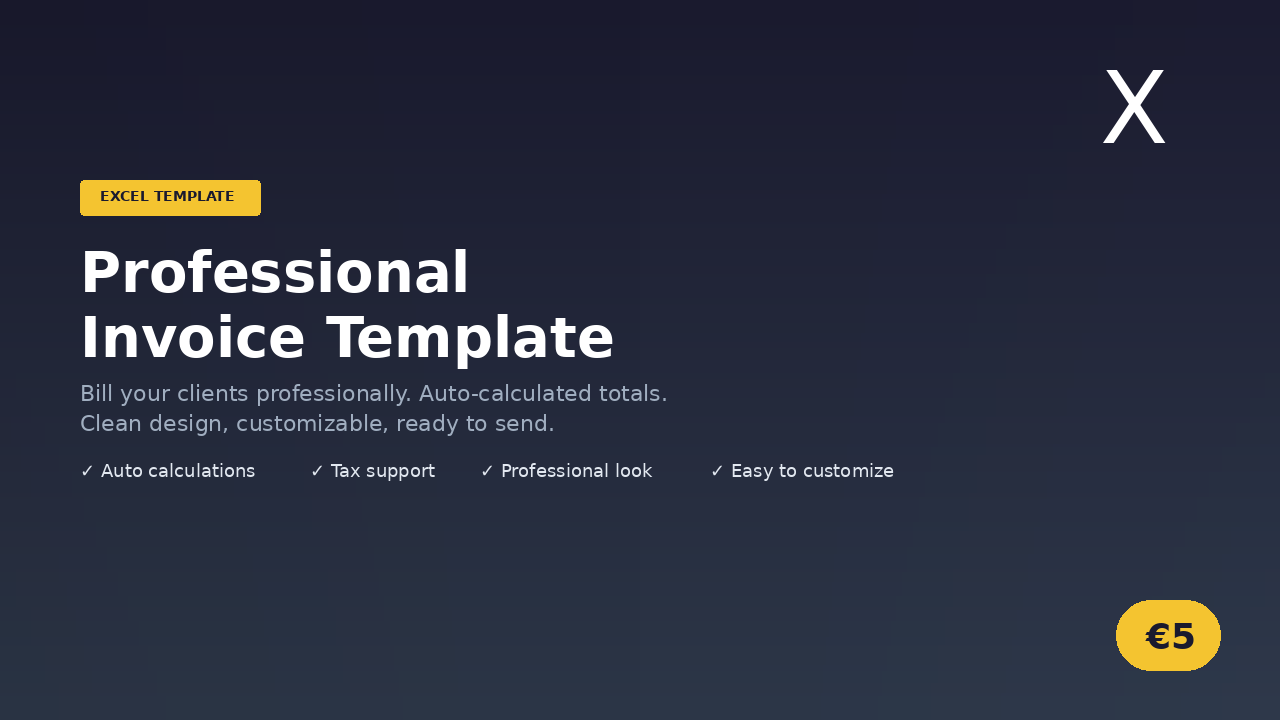 X

EXCEL TEMPLATE

Professional Invoice Template

Bill your clients professionally. Auto-calculated totals. Clean design, customizable, ready to send.

✓ Auto calculations ✓ Tax support ✓ Professional look ✓ Easy to customize

€5